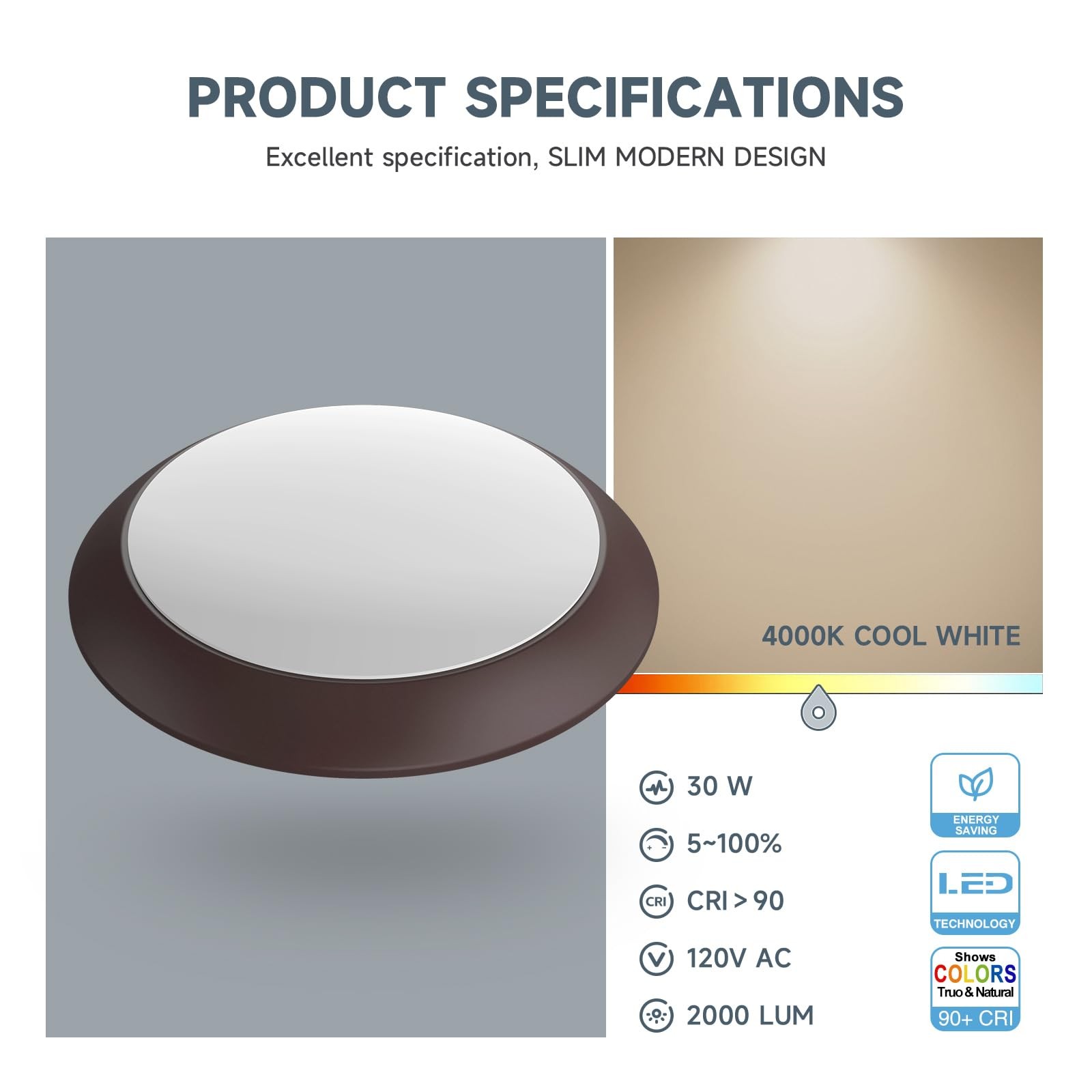 PRODUCT SPECIFICATIONS

Excellent specification, SLIM MODERN DESIGN

4000K COOL WHITE

30 W

5~100%

CRI CRI > 90

120V AC

2000 LUM

ENERGY SAVING

LED

TECHNOLOGY

Shows COLORS Truo & Natural 90+ CRI